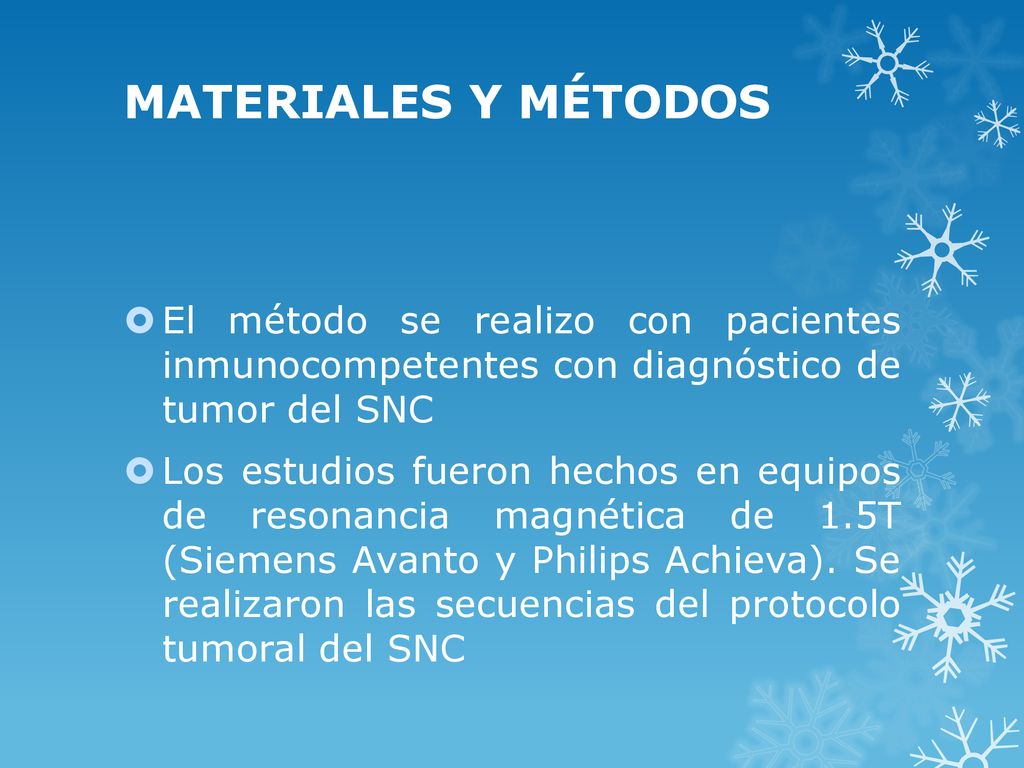 MATERIALES Y MÉTODOS

El método se realizo con pacientes inmunocompetentes con diagnóstico de tumor del SNC

Los estudios fueron hechos en equipos de resonancia magnética de 1.5T (Siemens Avanto y Philips Achieva). Se realizaron las secuencias del protocolo tumoral del SNC